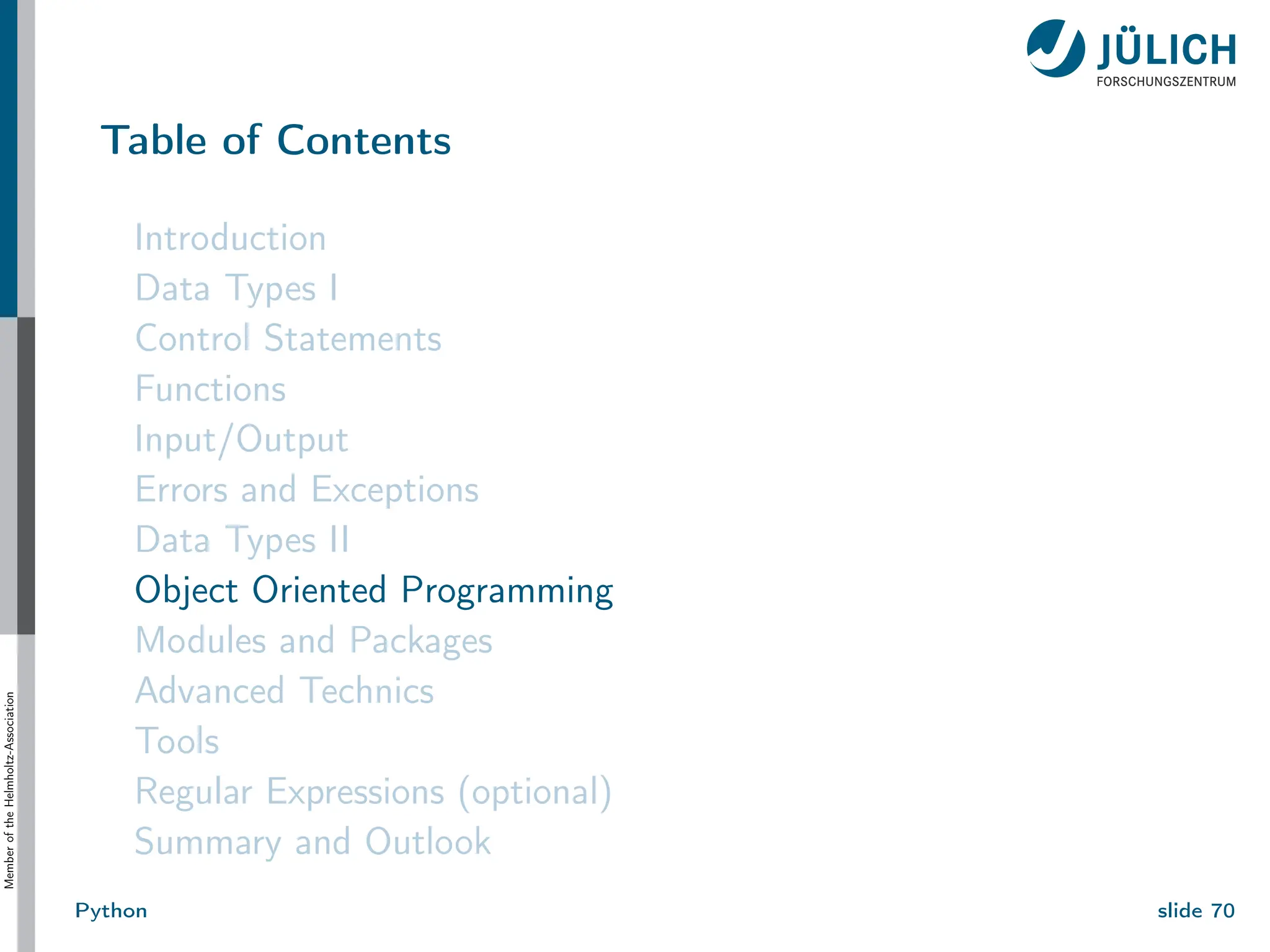 JÜLICH
FORSCHUNGSZENTRUM

Table of Contents

Introduction
Data Types I
Control Statements
Functions
Input/Output
Errors and Exceptions
Data Types II
Object Oriented Programming
Modules and Packages
Advanced Technics
Tools
Regular Expressions (optional)
Summary and Outlook

Member of the Helmholtz-Association

Python

slide 70